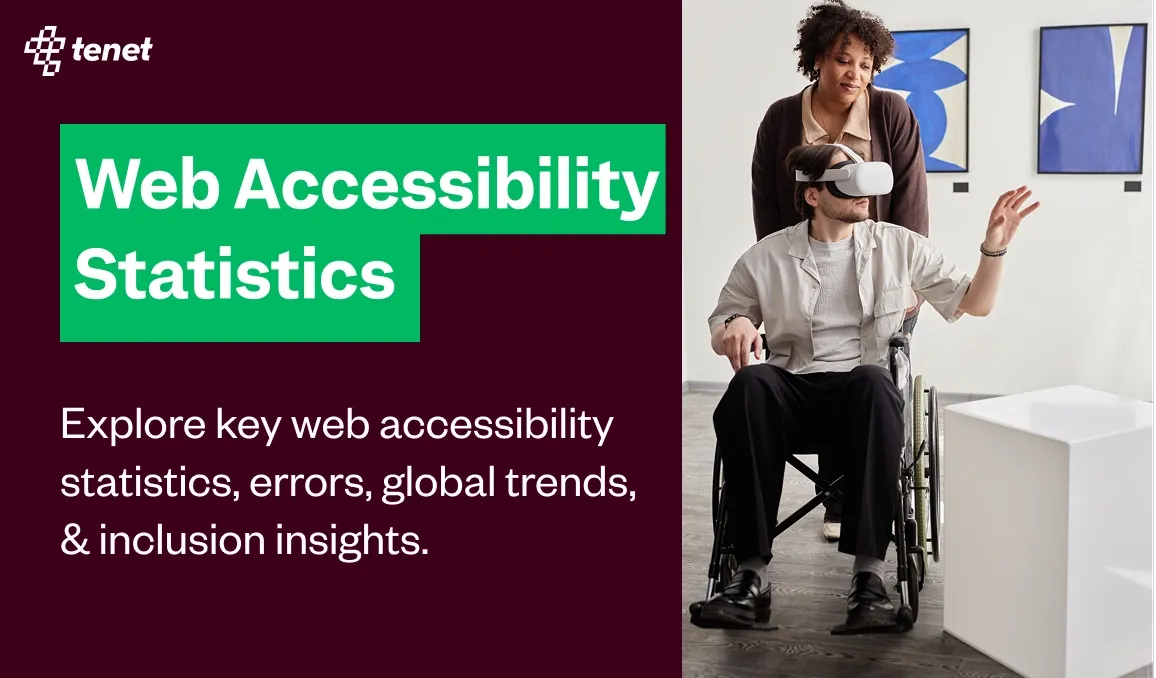 tenet

Web Accessibility Statistics

Explore key web accessibility statistics, errors, global trends, & inclusion insights.